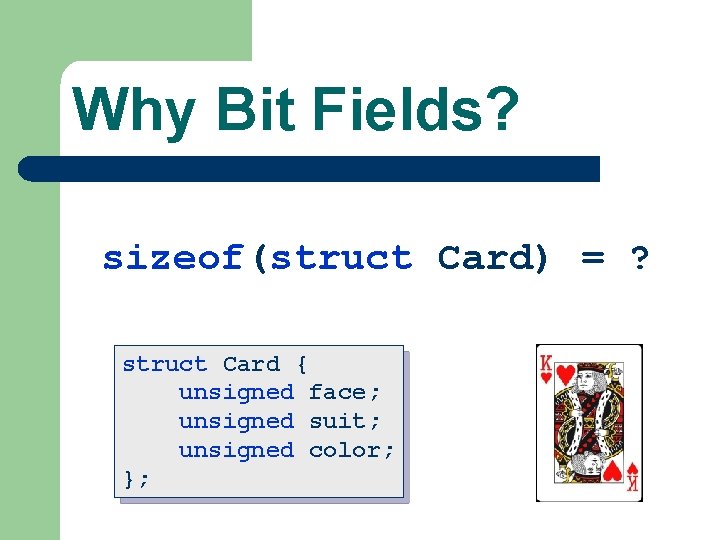 Why Bit Fields?

sizeof(struct Card) = ?

struct Card {
    unsigned face;
    unsigned suit;
    unsigned color;
};

K

K